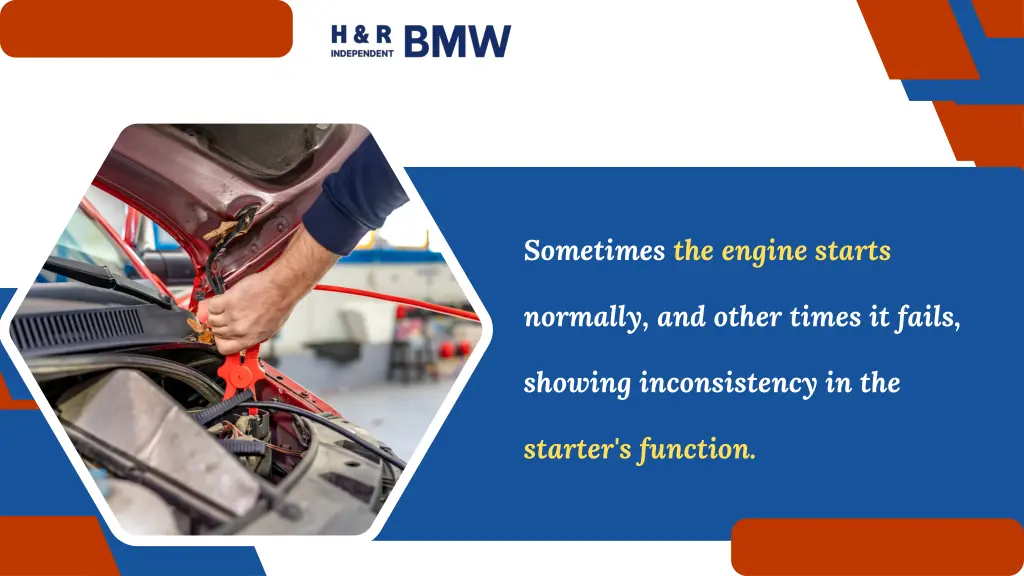 H & R INDEPENDENT BMW

Sometimes the engine starts normally, and other times it fails, showing inconsistency in the starter's function.